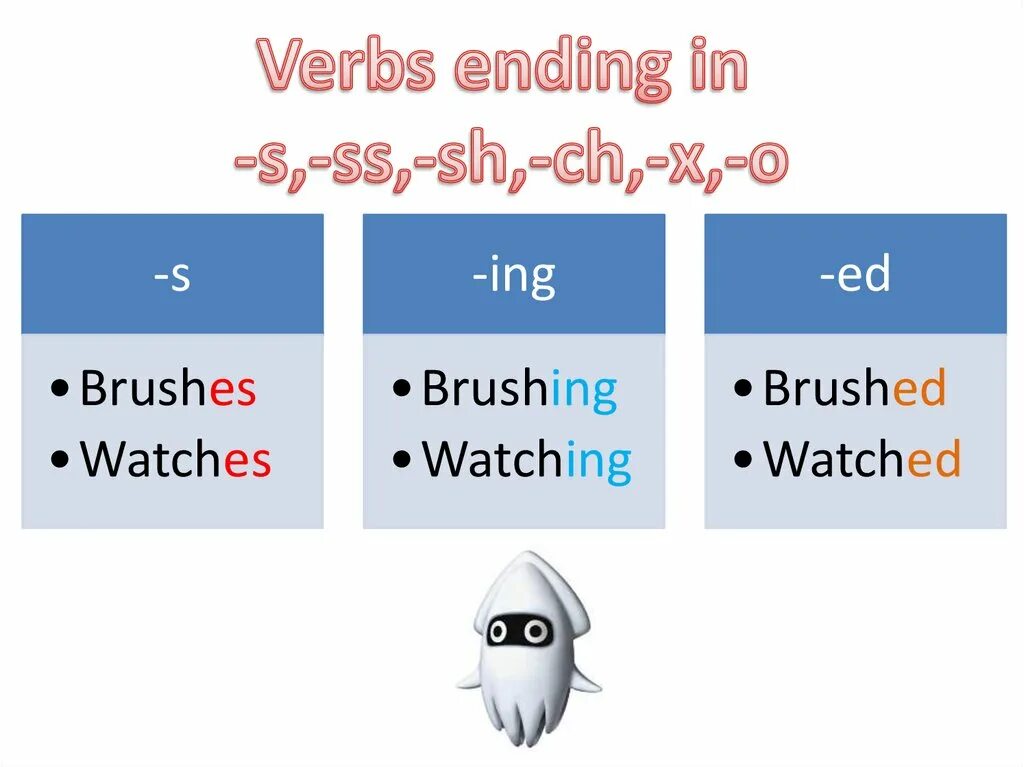 Verbs ending in
-s,-ss,-sh,-ch,-x,-o

-s
• Brushes
• Watches

-ing
• Brushing
• Watching

-ed
• Brushed
• Watched